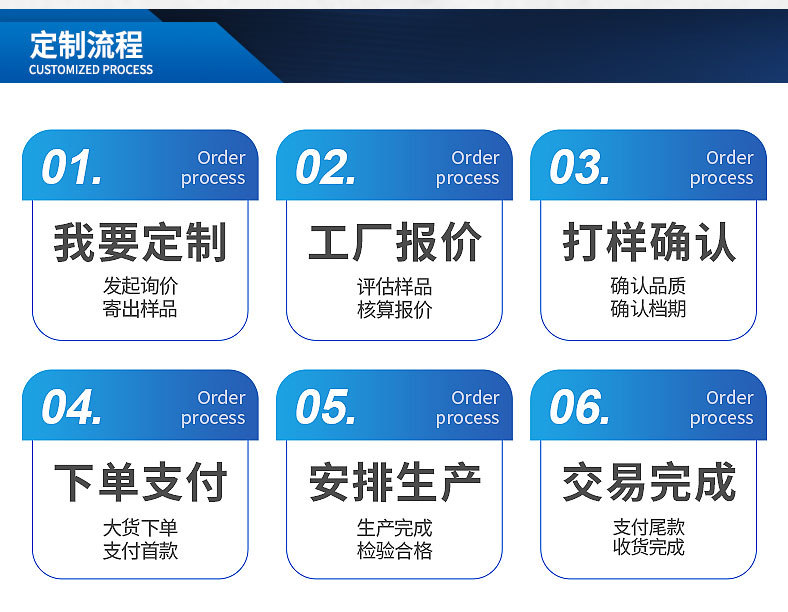 定制流程
CUSTOMIZED PROCESS

01. Order process
我要定制
发起询价
寄出样品

02. Order process
工厂报价
评估样品
核算报价

03. Order process
打样确认
确认品质
确认档期

04. Order process
下单支付
大货下单
支付首款

05. Order process
安排生产
生产完成
检验合格

06. Order process
交易完成
支付尾款
收货完成